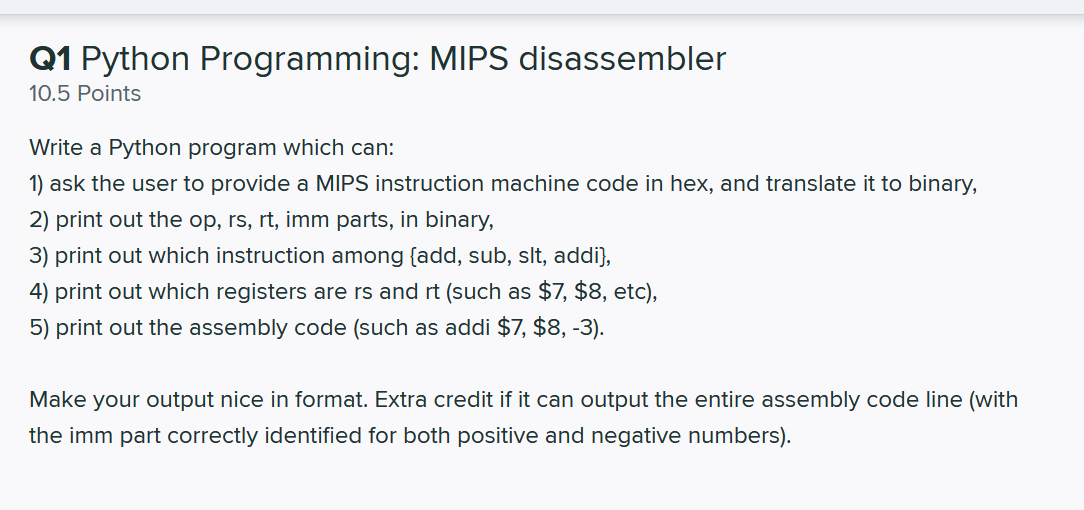 Q1 Python Programming: MIPS disassembler
10.5 Points

Write a Python program which can:
1) ask the user to provide a MIPS instruction machine code in hex, and translate it to binary,
2) print out the op, rs, rt, imm parts, in binary,
3) print out which instruction among {add, sub, slt, addi},
4) print out which registers are rs and rt (such as \$7, \$8, etc),
5) print out the assembly code (such as addi \$7, \$8, -3).

Make your output nice in format. Extra credit if it can output the entire assembly code line (with the imm part correctly identified for both positive and negative numbers).